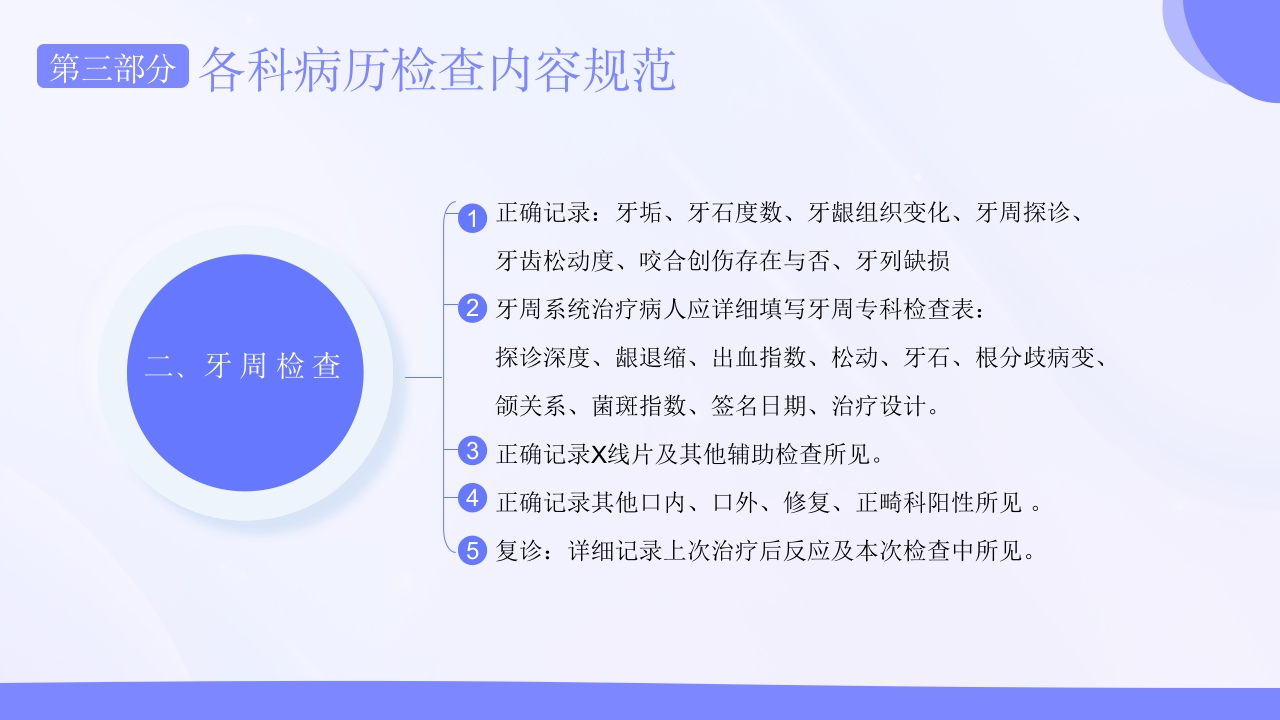 第三部分 各科病历检查内容规范

二、牙周检查

1 正确记录：牙垢、牙石度数、牙龈组织变化、牙周探诊、牙齿松动度、咬合创伤存在与否、牙列缺损

2 牙周系统治疗病人应详细填写牙周专科检查表：探诊深度、龈退缩、出血指数、松动、牙石、根分歧病变、颌关系、菌斑指数、签名日期、治疗设计。

3 正确记录X线片及其他辅助检查所见。

4 正确记录其他口内、口外、修复、正畸科阳性所见 。

5 复诊：详细记录上次治疗后反应及本次检查中所见。